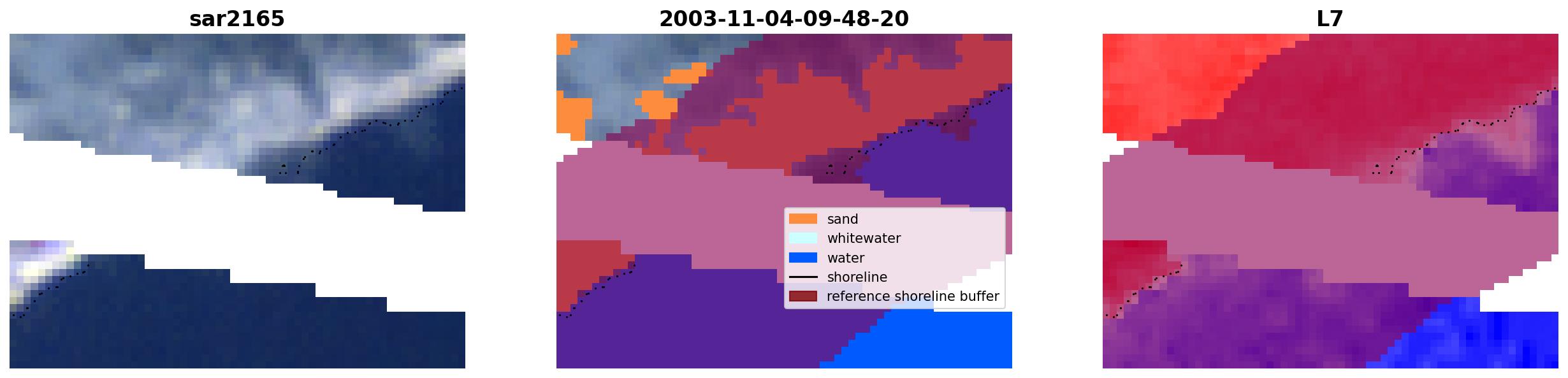 sar2165

2003-11-04-09-48-20

sand
whitewater
water
shoreline
reference shoreline buffer

L7